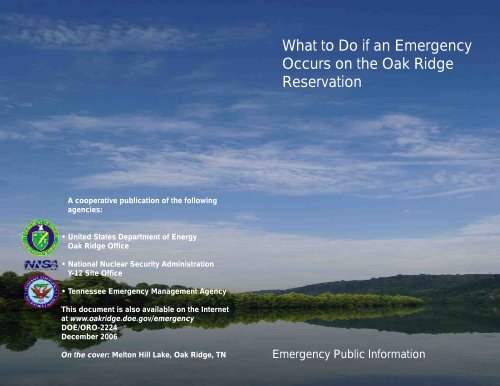 What to Do if an Emergency Occurs on the Oak Ridge Reservation

A cooperative publication of the following agencies:

• United States Department of Energy Oak Ridge Office

NNSA • National Nuclear Security Administration Y-12 Site Office

• Tennessee Emergency Management Agency

This document is also available on the Internet at www.oakridge.doe.gov/emergency
DOE/ORO-2224
December 2006

On the cover: Melton Hill Lake, Oak Ridge, TN

Emergency Public Information